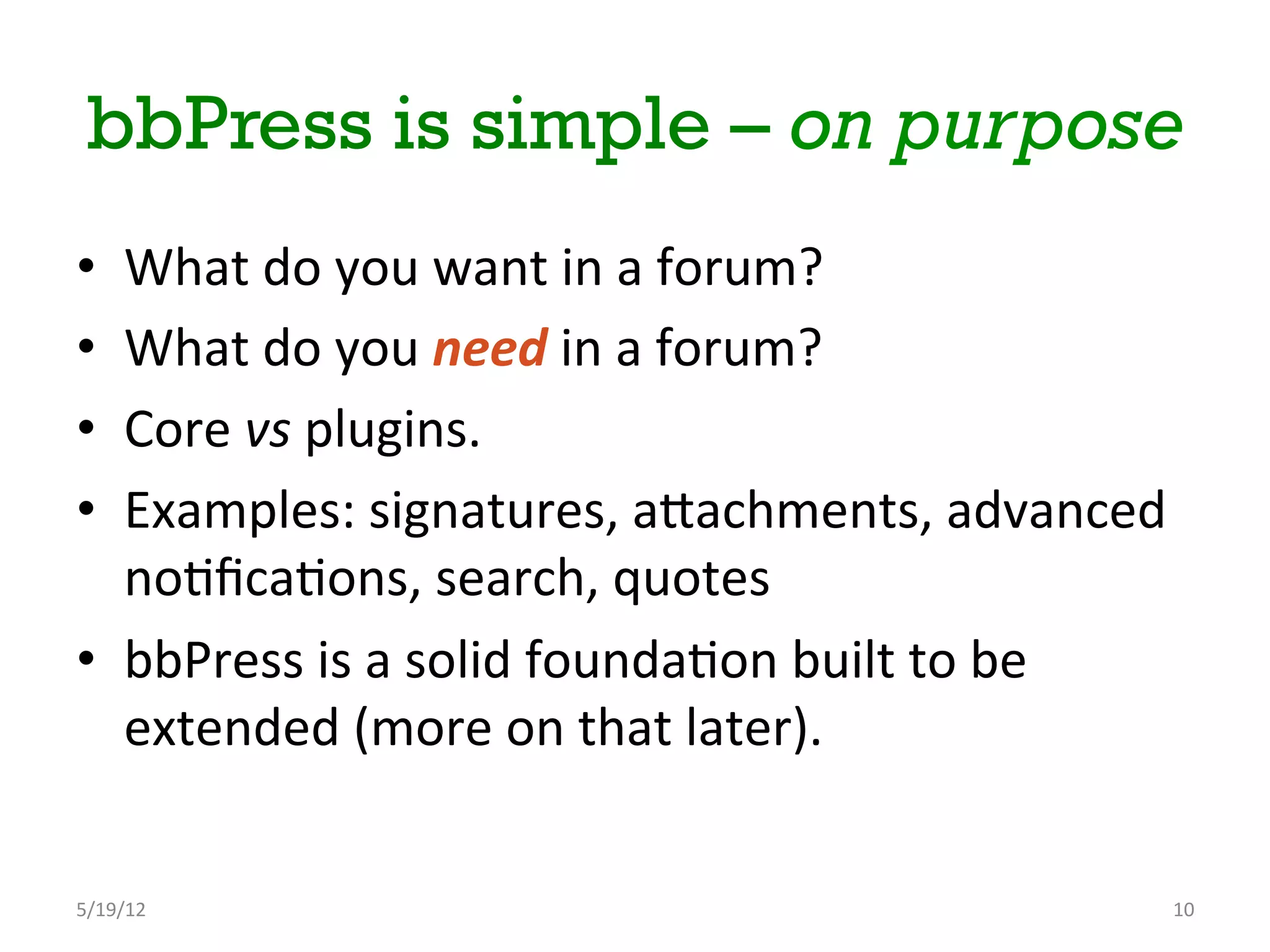 bbPress is simple – on purpose

• What do you want in a forum?
• What do you need in a forum?
• Core vs plugins.
• Examples: signatures, attachments, advanced notifications, search, quotes
• bbPress is a solid foundation built to be extended (more on that later).

5/19/12

10